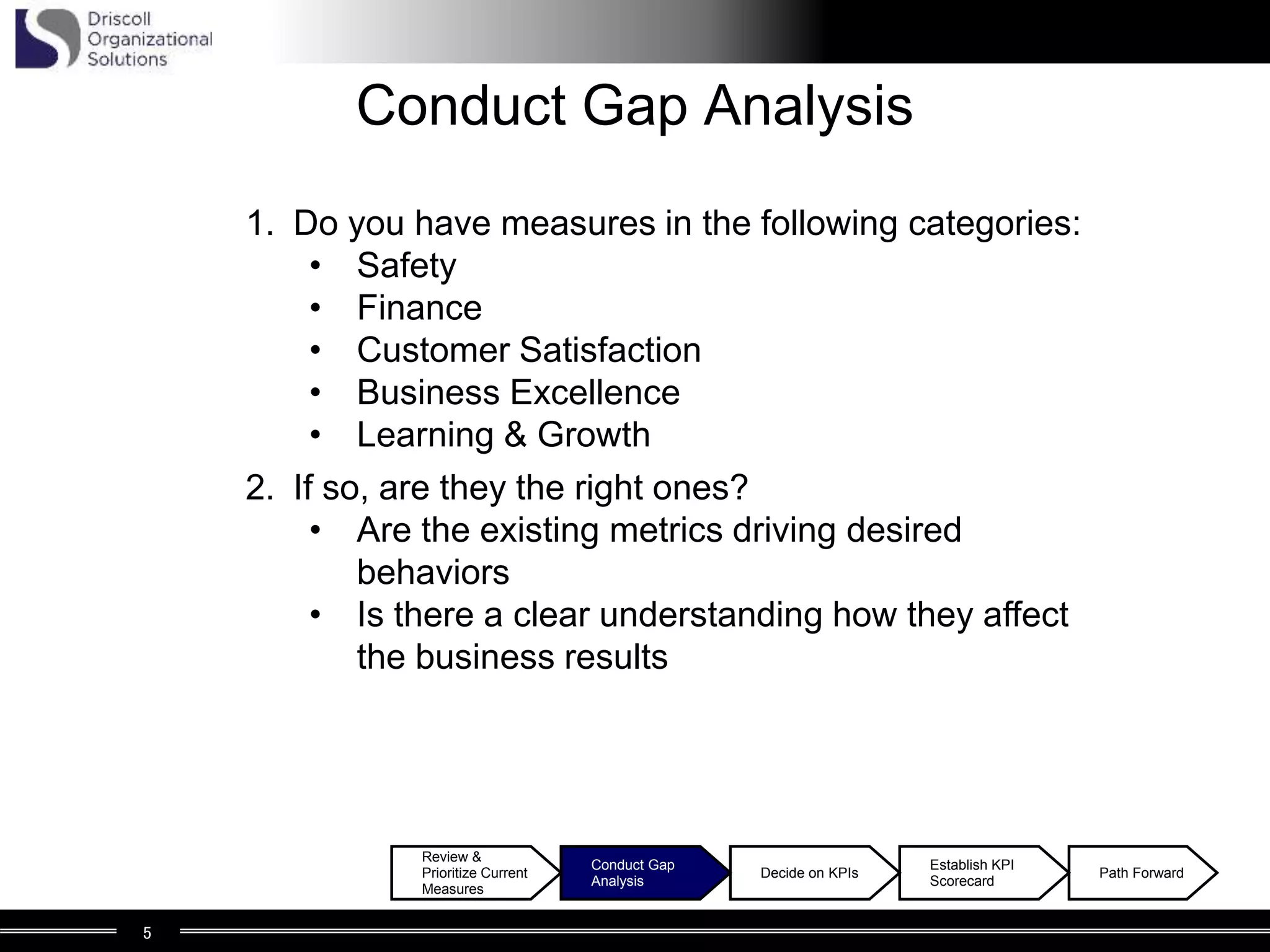 Driscoll Organizational Solutions

Conduct Gap Analysis

1. Do you have measures in the following categories:
• Safety
• Finance
• Customer Satisfaction
• Business Excellence
• Learning & Growth

2. If so, are they the right ones?
• Are the existing metrics driving desired behaviors
• Is there a clear understanding how they affect the business results

Review & Prioritize Current Measures

Conduct Gap Analysis

Decide on KPIs

Establish KPI Scorecard

Path Forward

5